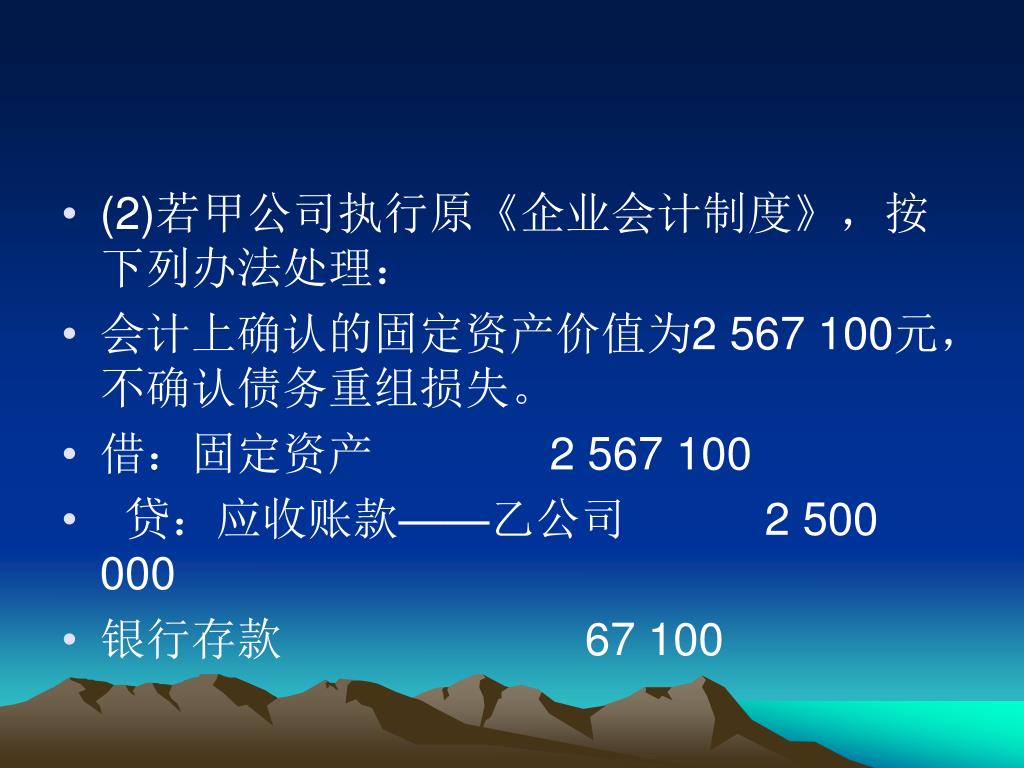 • (2)若甲公司执行原《企业会计制度》，按下列办法处理：

• 会计上确认的固定资产价值为2 567 100元，不确认债务重组损失。

• 借：固定资产 2 567 100

• 贷：应收账款——乙公司 2 500 000

• 银行存款 67 100